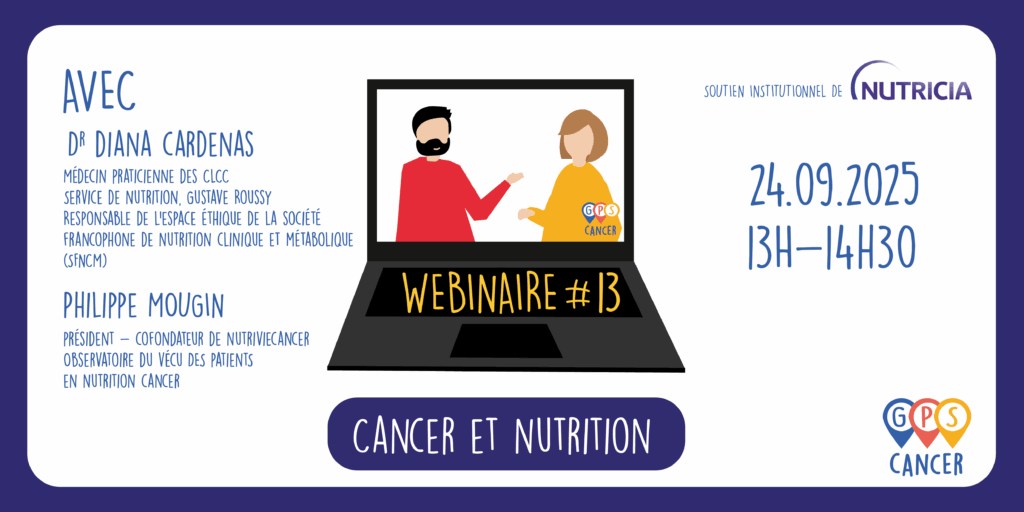 AVEC

Dr DIANA CARDENAS

MÉDECIN PRATICIENNE DES CLCC
SERVICE DE NUTRITION, GUSTAVE ROUSSY
RESPONSABLE DE L'ESPACE ÉTHIQUE DE LA SOCIÉTÉ FRANCOPHONE DE NUTRITION CLINIQUE ET MÉTABOLIQUE (SFNCM)

PHILIPPE MOUGIN

PRÉSIDENT – COFONDATEUR DE NUTRIVIECANCER
OBSERVATOIRE DU VÉCU DES PATIENTS EN NUTRITION CANCER

GPS CANCER

WEBINAIRE #13

CANCER ET NUTRITION

SOUTIEN INSTITUTIONNEL DE NUTRICIA

24.09.2025
13H–14H30

GPS
CANCER